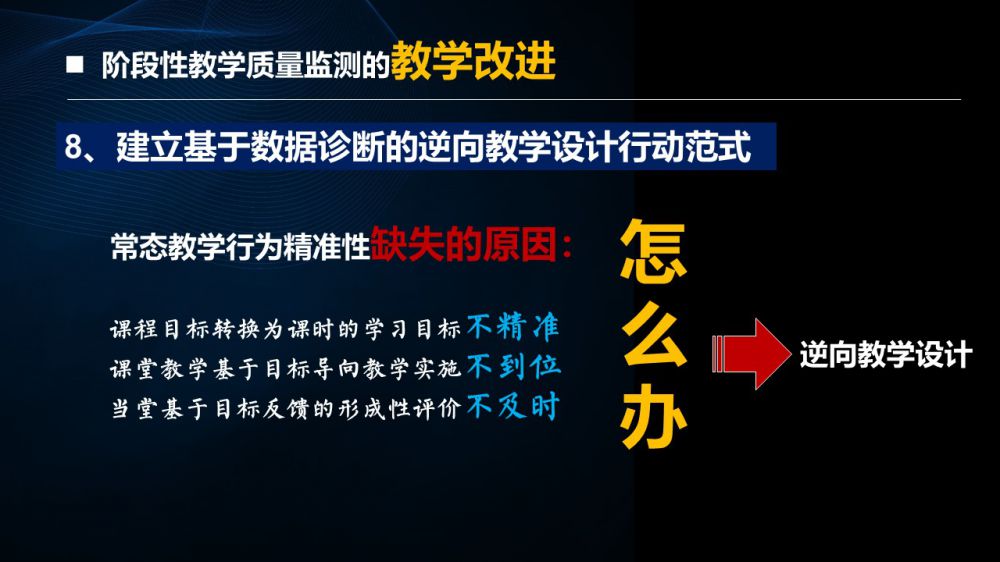 ■ 阶段性教学质量监测的教学改进

8、建立基于数据诊断的逆向教学设计行动范式

常态教学行为精准性缺失的原因：

课程目标转换为课时的学习目标不精准
课堂教学基于目标导向教学实施不到位
当堂基于目标反馈的形成性评价不及时

怎么办

逆向教学设计